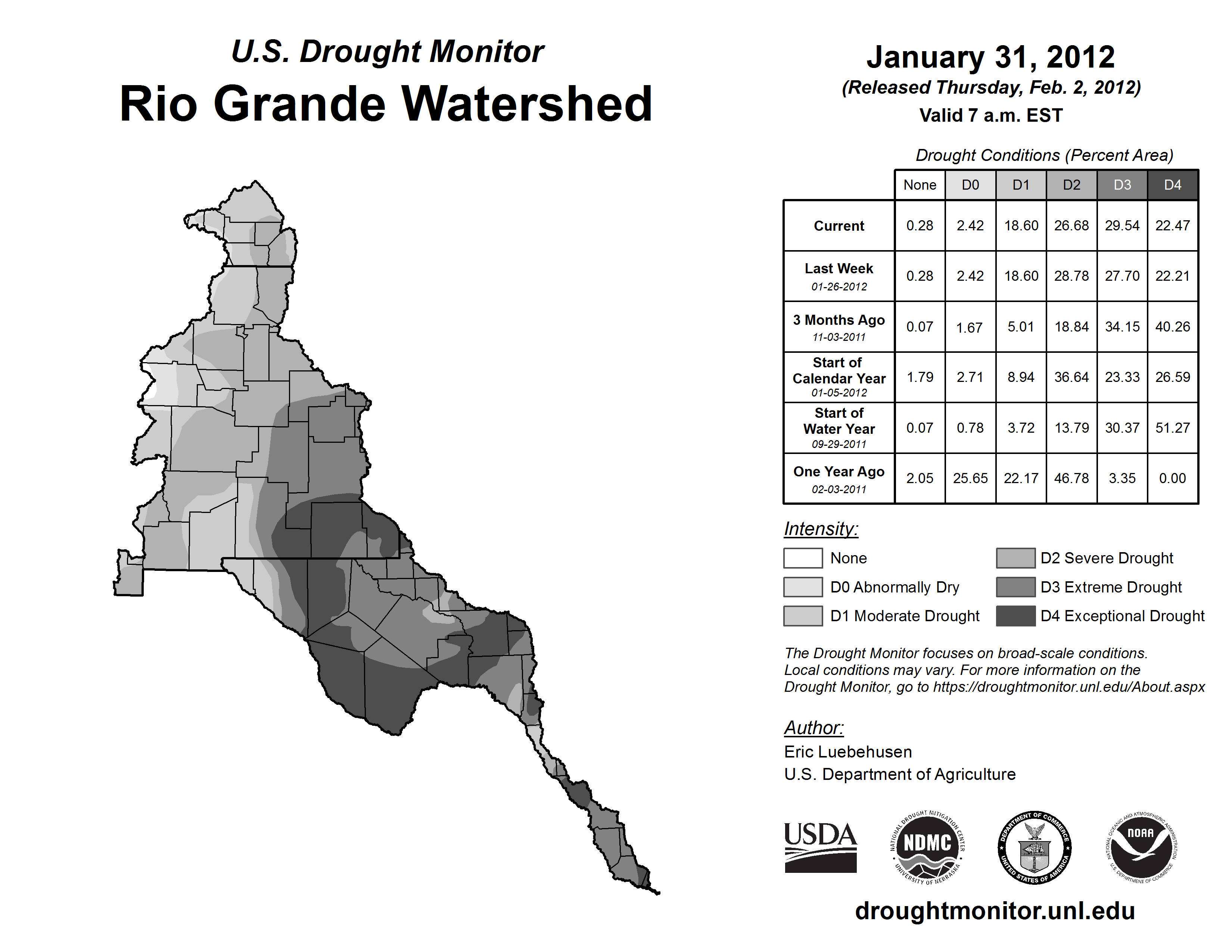 U.S. Drought Monitor
Rio Grande Watershed

January 31, 2012
(Released Thursday, Feb. 2, 2012)
Valid 7 a.m. EST

Drought Conditions (Percent Area)

| | None | D0 | D1 | D2 | D3 | D4 |
|---|---|---|---|---|---|---|
| Current | 0.28 | 2.42 | 18.60 | 26.68 | 29.54 | 22.47 |
| Last Week 01-26-2012 | 0.28 | 2.42 | 18.60 | 28.78 | 27.70 | 22.21 |
| 3 Months Ago 11-03-2011 | 0.07 | 1.67 | 5.01 | 18.84 | 34.15 | 40.26 |
| Start of Calendar Year 01-05-2012 | 1.79 | 2.71 | 8.94 | 36.64 | 23.33 | 26.59 |
| Start of Water Year 09-29-2011 | 0.07 | 0.78 | 3.72 | 13.79 | 30.37 | 51.27 |
| One Year Ago 02-03-2011 | 2.05 | 25.65 | 22.17 | 46.78 | 3.35 | 0.00 |

Intensity:
None
D0 Abnormally Dry
D1 Moderate Drought
D2 Severe Drought
D3 Extreme Drought
D4 Exceptional Drought

The Drought Monitor focuses on broad-scale conditions. Local conditions may vary. For more information on the Drought Monitor, go to https://droughtmonitor.unl.edu/About.aspx

Author:
Eric Luebehusen
U.S. Department of Agriculture

USDA
NATIONAL DROUGHT MITIGATION CENTER NDMC UNIVERSITY OF NEBRASKA
DEPARTMENT OF COMMERCE UNITED STATES OF AMERICA
NATIONAL OCEANIC AND ATMOSPHERIC ADMINISTRATION NOAA U.S. DEPARTMENT OF COMMERCE

droughtmonitor.unl.edu